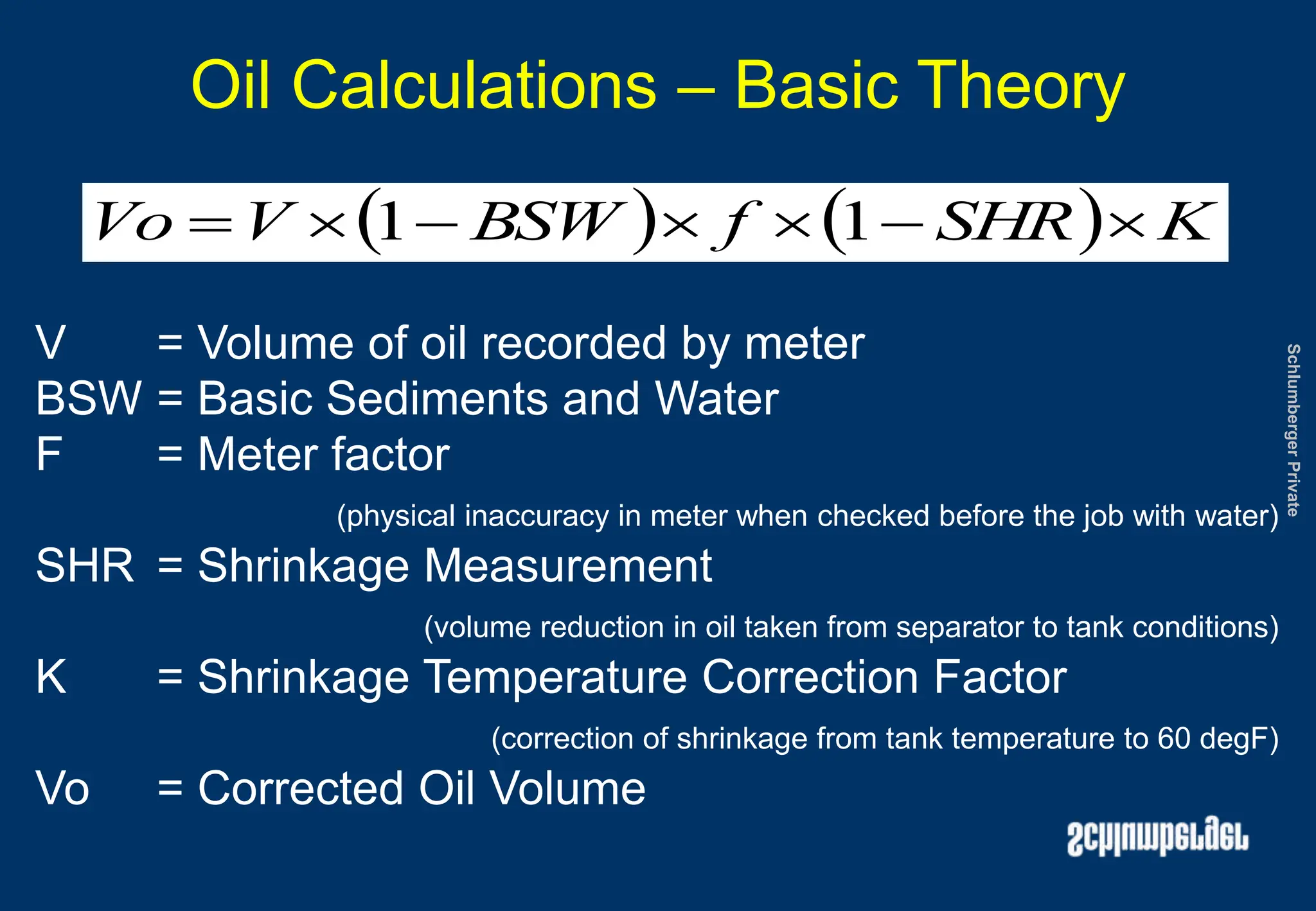 Oil Calculations – Basic Theory

$Vo = V \times (1 - BSW) \times f \times (1 - SHR) \times K$

V = Volume of oil recorded by meter
BSW = Basic Sediments and Water
F = Meter factor

(physical inaccuracy in meter when checked before the job with water)

SHR = Shrinkage Measurement

(volume reduction in oil taken from separator to tank conditions)

K = Shrinkage Temperature Correction Factor

(correction of shrinkage from tank temperature to 60 degF)

Vo = Corrected Oil Volume

Schlumberger Private

Schlumberger